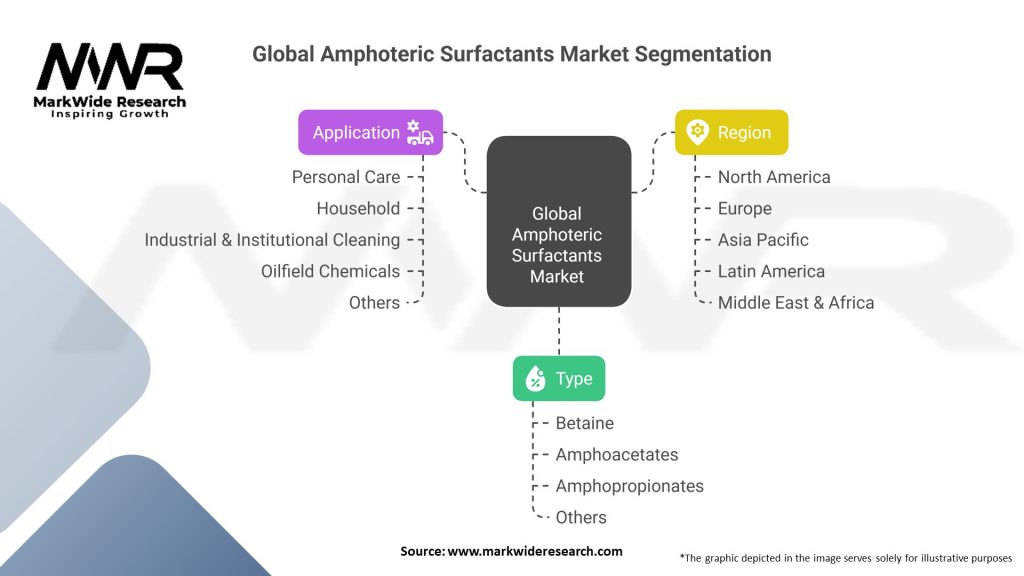 MWR
MarkWide Research
Inspiring Growth

Global Amphoteric Surfactants Market Segmentation

Application
Personal Care
Household
Industrial & Institutional Cleaning
Oilfield Chemicals
Others

Global Amphoteric Surfactants Market

Region
North America
Europe
Asia Pacific
Latin America
Middle East & Africa

Type
Betaine
Amphoacetates
Amphopropionates
Others

Source: www.markwideresearch.com

*The graphic depicted in the image serves solely for illustrative purposes